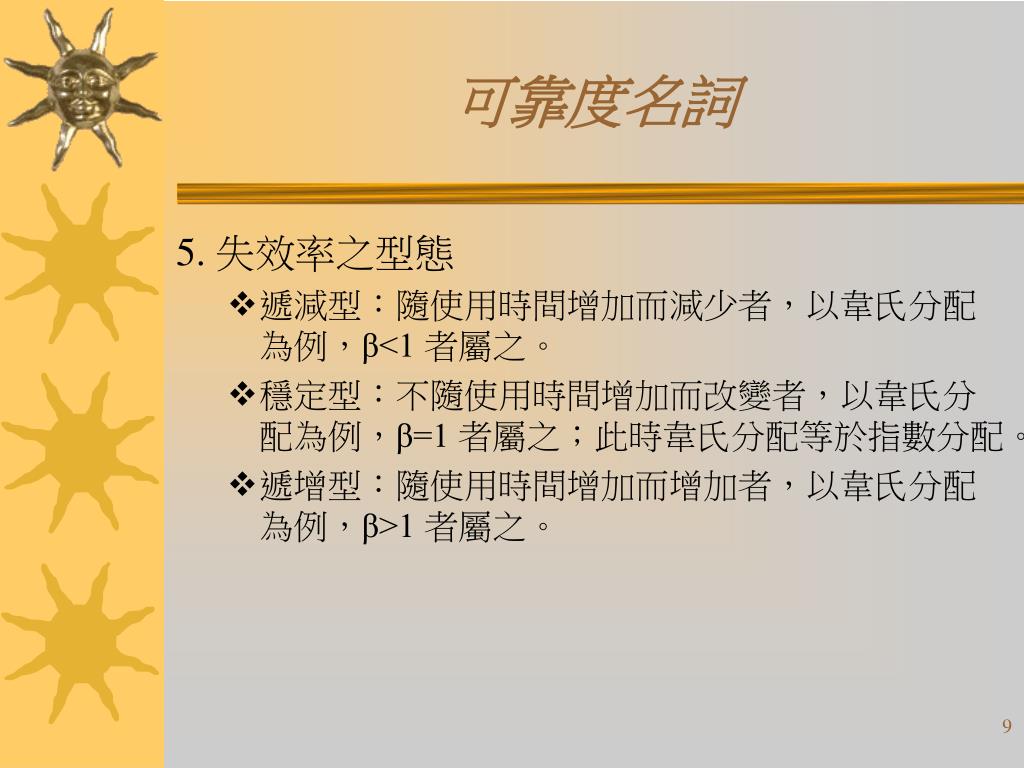 可靠度名詞

5. 失效率之型態

❖遞減型：隨使用時間增加而減少者，以韋氏分配為例，$\beta<1$ 者屬之。

❖穩定型：不隨使用時間增加而改變者，以韋氏分配為例，$\beta=1$ 者屬之；此時韋氏分配等於指數分配。

❖遞增型：隨使用時間增加而增加者，以韋氏分配為例，$\beta>1$ 者屬之。

9